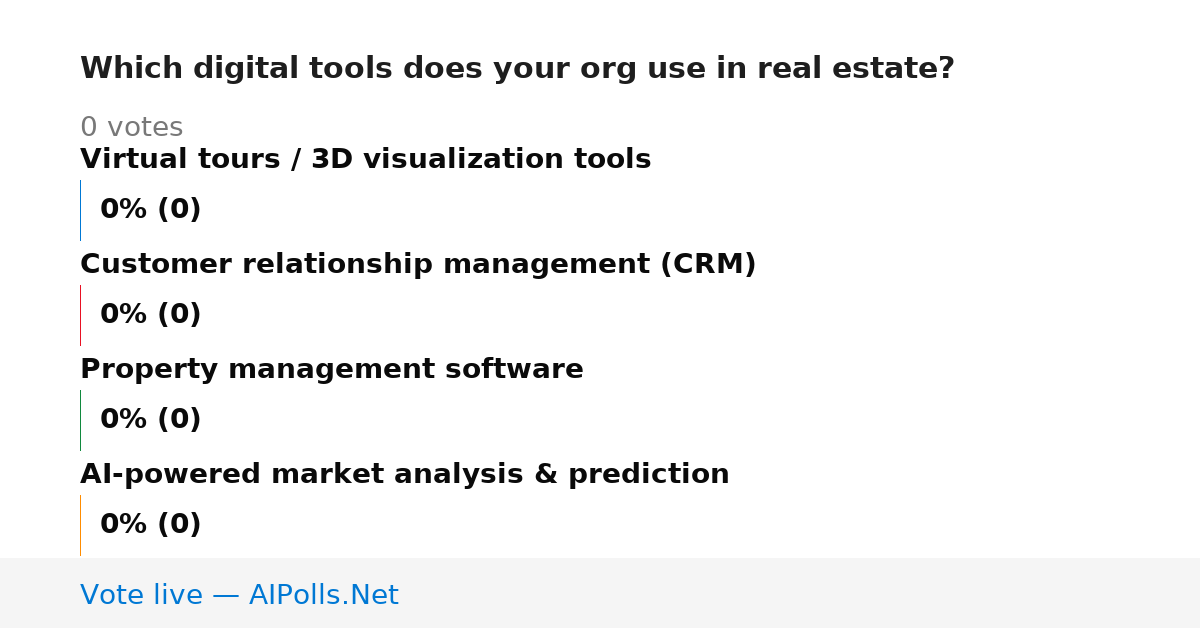 Which digital tools does your org use in real estate?

0 votes

Virtual tours / 3D visualization tools

0% (0)

Customer relationship management (CRM)

0% (0)

Property management software

0% (0)

AI-powered market analysis & prediction

0% (0)

Vote live — AIPolls.Net